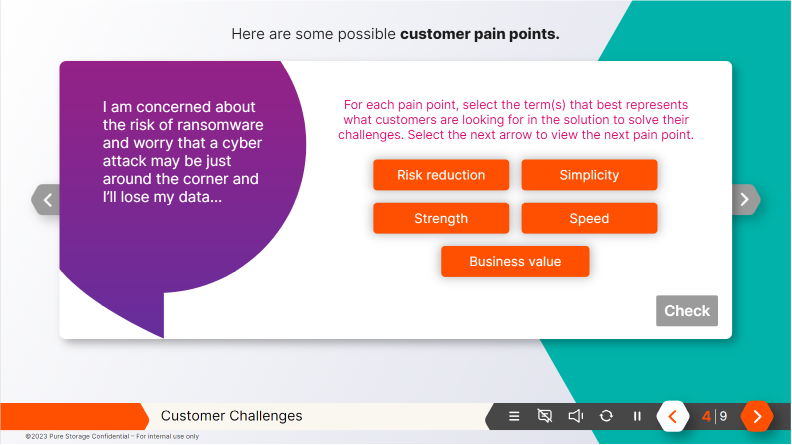 Here are some possible **customer pain points.**

I am concerned about the risk of ransomware and worry that a cyber attack may be just around the corner and I'll lose my data...

For each pain point, select the term(s) that best represents what customers are looking for in the solution to solve their challenges. Select the next arrow to view the next pain point.

Risk reduction

Simplicity

Strength

Speed

Business value

Check

Customer Challenges

4 | 9

©2023 Pure Storage Confidential – For internal use only